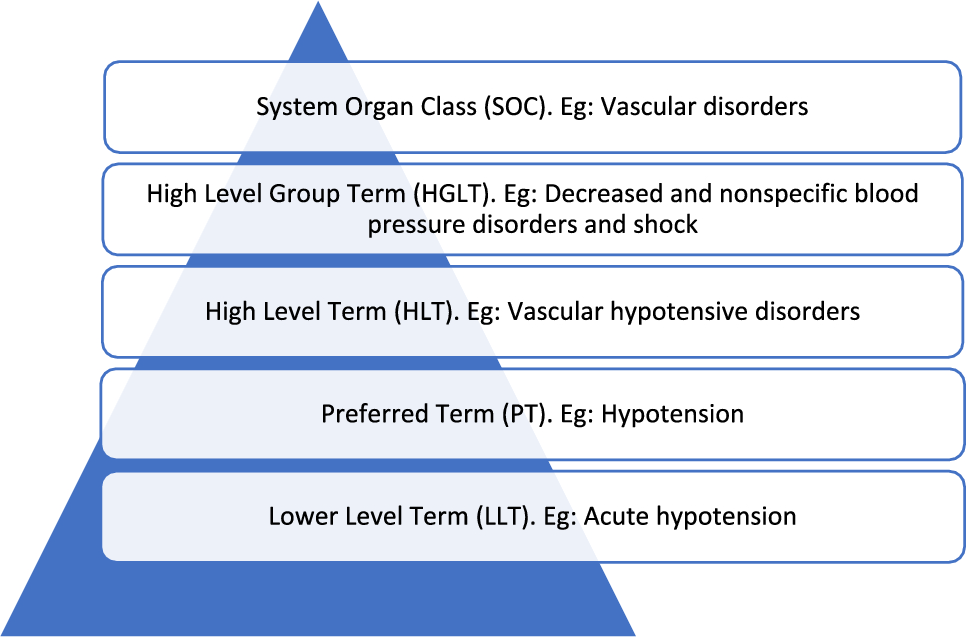 System Organ Class (SOC). Eg: Vascular disorders

High Level Group Term (HGLT). Eg: Decreased and nonspecific blood pressure disorders and shock

High Level Term (HLT). Eg: Vascular hypotensive disorders

Preferred Term (PT). Eg: Hypotension

Lower Level Term (LLT). Eg: Acute hypotension